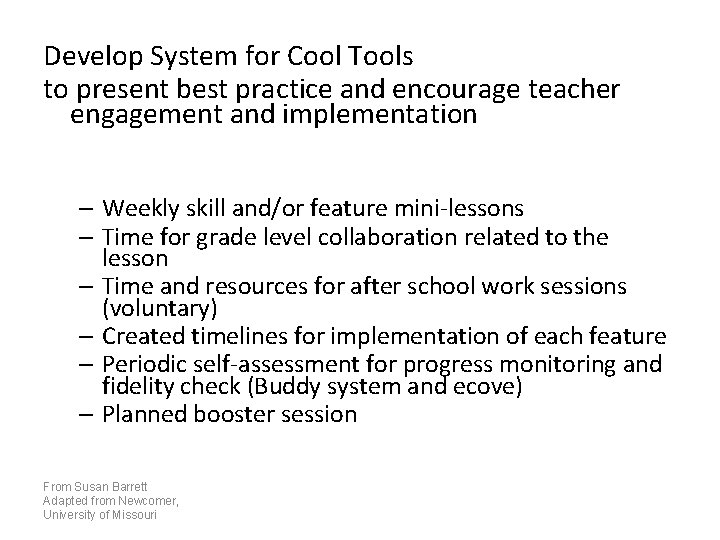 Develop System for Cool Tools
to present best practice and encourage teacher engagement and implementation

– Weekly skill and/or feature mini-lessons
– Time for grade level collaboration related to the lesson
– Time and resources for after school work sessions (voluntary)
– Created timelines for implementation of each feature
– Periodic self-assessment for progress monitoring and fidelity check (Buddy system and ecove)
– Planned booster session

From Susan Barrett
Adapted from Newcomer, University of Missouri